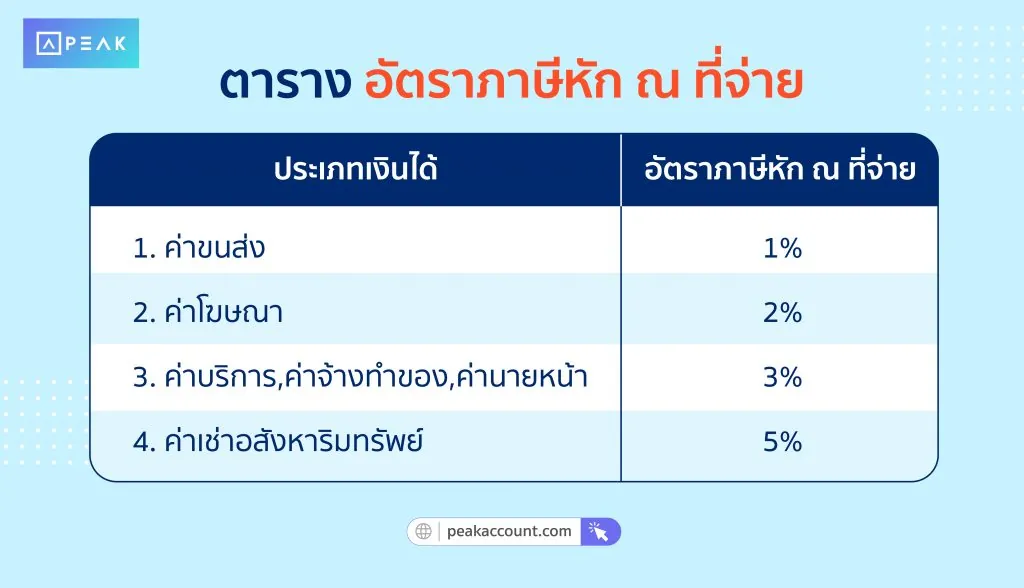 PEAK

ตาราง อัตราภาษีหัก ณ ที่จ่าย

| ประเภทเงินได้ | อัตราภาษีหัก ณ ที่จ่าย |
|---|---|
| 1. ค่าขนส่ง | 1% |
| 2. ค่าโฆษณา | 2% |
| 3. ค่าบริการ,ค่าจ้างทำของ,ค่านายหน้า | 3% |
| 4. ค่าเช่าอสังหาริมทรัพย์ | 5% |

peakaccount.com